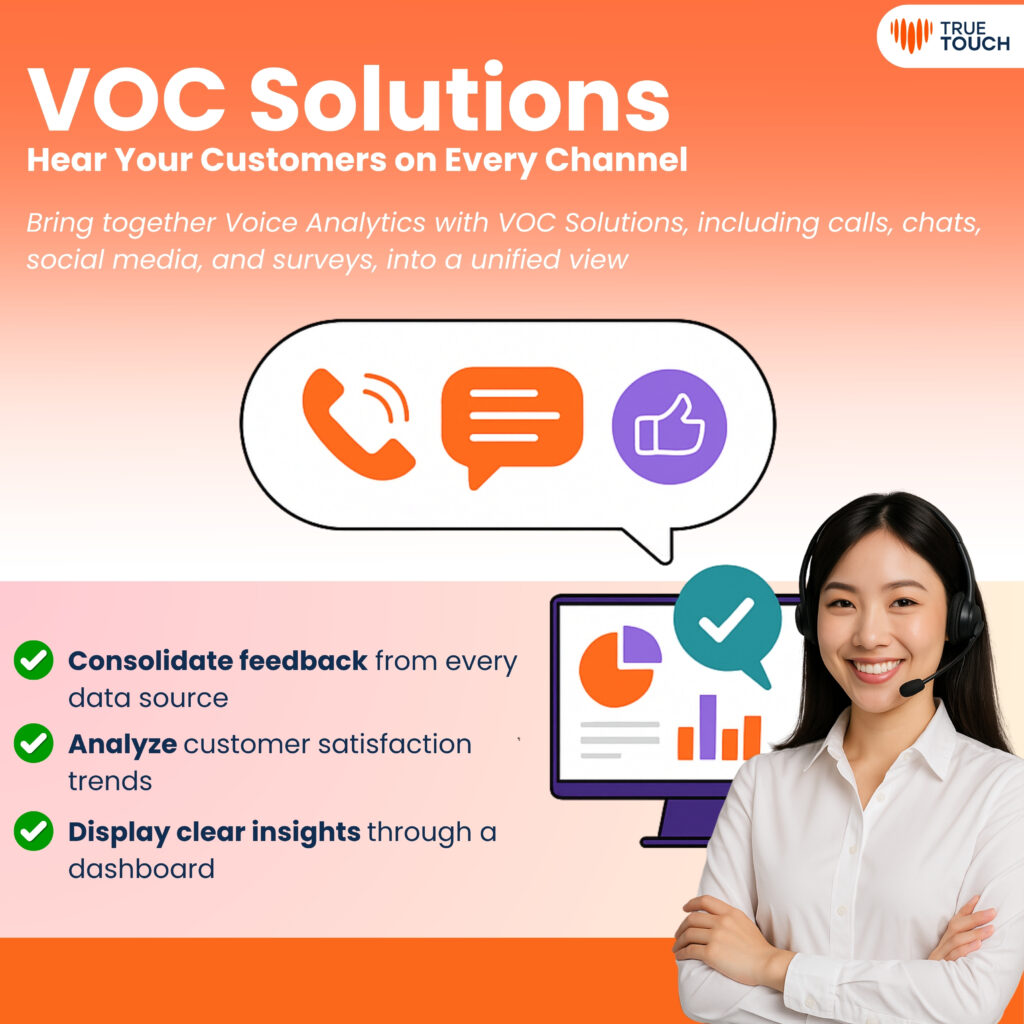 TRUE TOUCH

VOC Solutions
Hear Your Customers on Every Channel

Bring together Voice Analytics with VOC Solutions, including calls, chats, social media, and surveys, into a unified view

Consolidate feedback from every data source

Analyze customer satisfaction trends

Display clear insights through a dashboard